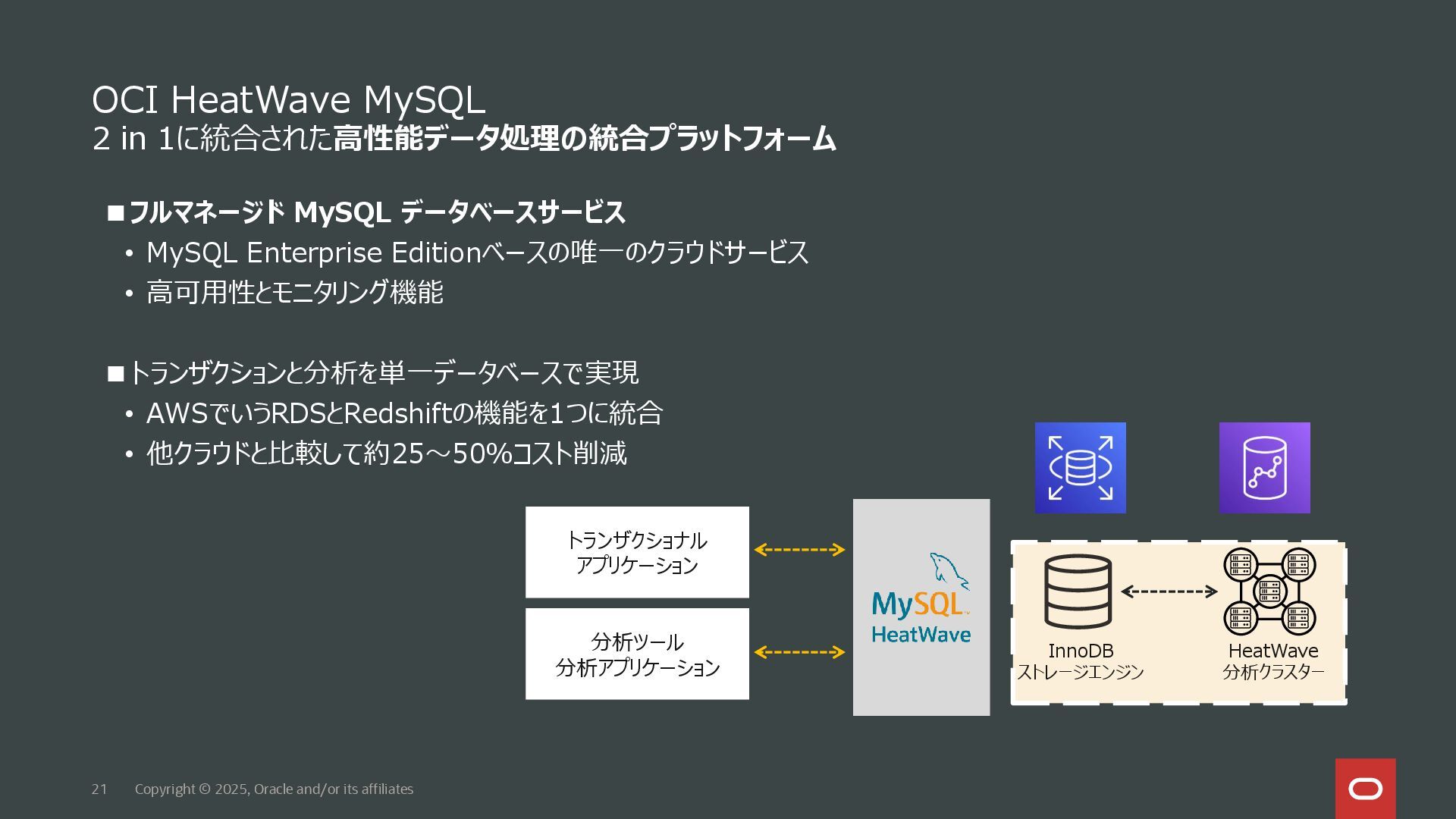 OCI HeatWave MySQL
2 in 1に統合された高性能データ処理の統合プラットフォーム

■フルマネージド MySQL データベースサービス
• MySQL Enterprise Editionベースの唯一のクラウドサービス
• 高可用性とモニタリング機能

■トランザクションと分析を単一データベースで実現
• AWSでいうRDSとRedshiftの機能を1つに統合
• 他クラウドと比較して約25～50%コスト削減

トランザクショナル
アプリケーション

分析ツール
分析アプリケーション

MySQL
HeatWave

InnoDB
ストレージエンジン

HeatWave
分析クラスター

21 Copyright © 2025, Oracle and/or its affiliates